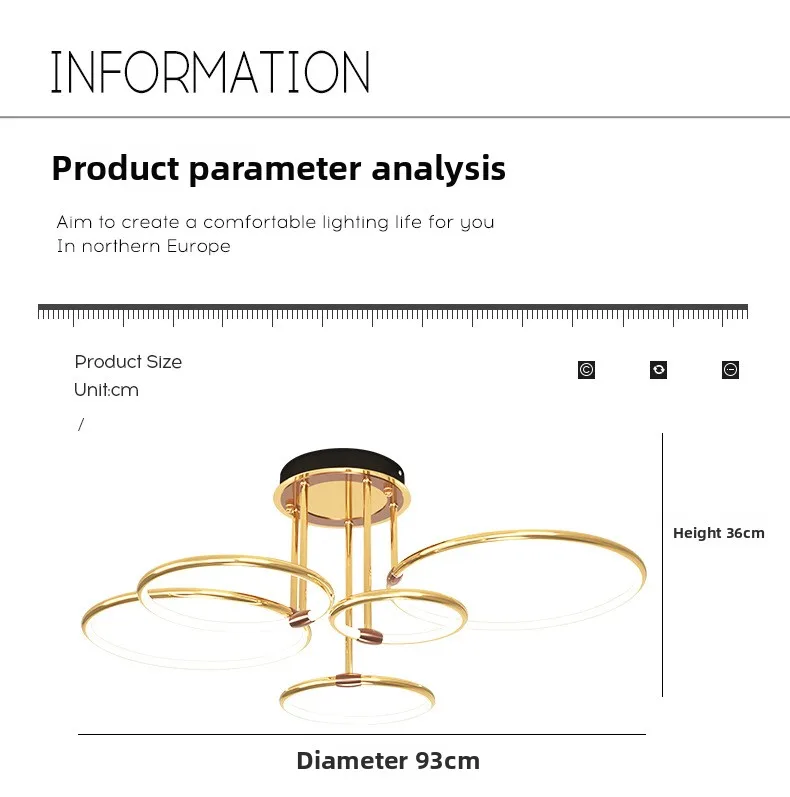 INFORMATION

Product parameter analysis

Aim to create a comfortable lighting life for you
In northern Europe

Product Size
Unit:cm

/

Height 36cm

Diameter 93cm